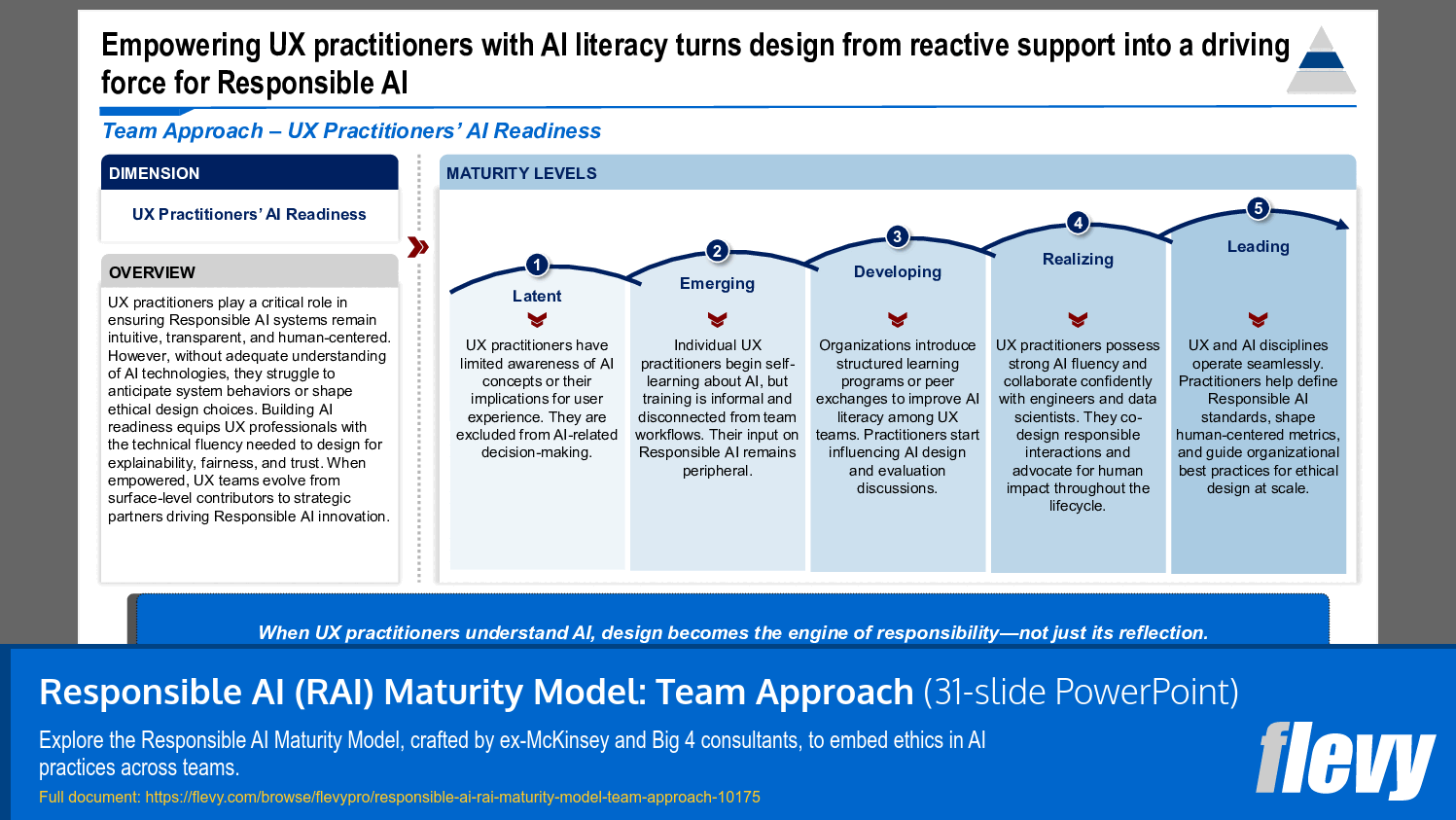 Empowering UX practitioners with AI literacy turns design from reactive support into a driving force for Responsible AI

Team Approach – UX Practitioners' AI Readiness

DIMENSION

UX Practitioners' AI Readiness

OVERVIEW

UX practitioners play a critical role in ensuring Responsible AI systems remain intuitive, transparent, and human-centered. However, without adequate understanding of AI technologies, they struggle to anticipate system behaviors or shape ethical design choices. Building AI readiness equips UX professionals with the technical fluency needed to design for explainability, fairness, and trust. When empowered, UX teams evolve from surface-level contributors to strategic partners driving Responsible AI innovation.

MATURITY LEVELS

1 Latent
UX practitioners have limited awareness of AI concepts or their implications for user experience. They are excluded from AI-related decision-making.

2 Emerging
Individual UX practitioners begin self-learning about AI, but training is informal and disconnected from team workflows. Their input on Responsible AI remains peripheral.

3 Developing
Organizations introduce structured learning programs or peer exchanges to improve AI literacy among UX teams. Practitioners start influencing AI design and evaluation discussions.

4 Realizing
UX practitioners possess strong AI fluency and collaborate confidently with engineers and data scientists. They co-design responsible interactions and advocate for human impact throughout the lifecycle.

5 Leading
UX and AI disciplines operate seamlessly. Practitioners help define Responsible AI standards, shape human-centered metrics, and guide organizational best practices for ethical design at scale.

When UX practitioners understand AI, design becomes the engine of responsibility—not just its reflection.

Responsible AI (RAI) Maturity Model: Team Approach (31-slide PowerPoint)

Explore the Responsible AI Maturity Model, crafted by ex-McKinsey and Big 4 consultants, to embed ethics in AI practices across teams.

Full document: https://flevy.com/browse/flevypro/responsible-ai-rai-maturity-model-team-approach-10175

flevy